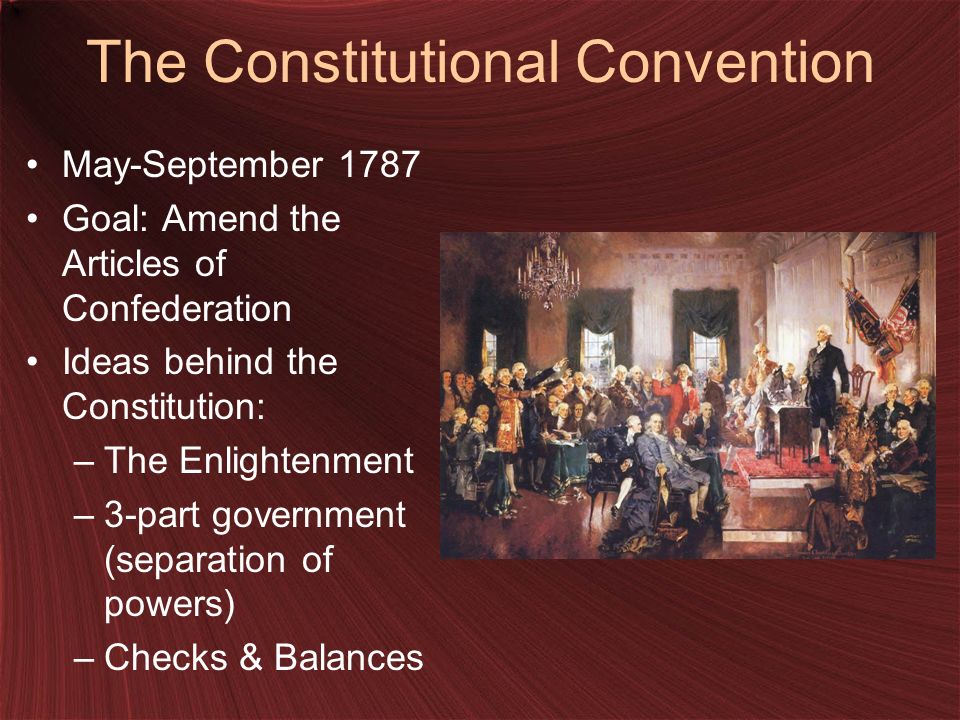 The Constitutional Convention

• May-September 1787
• Goal: Amend the Articles of Confederation
• Ideas behind the Constitution:
– The Enlightenment
– 3-part government (separation of powers)
– Checks & Balances